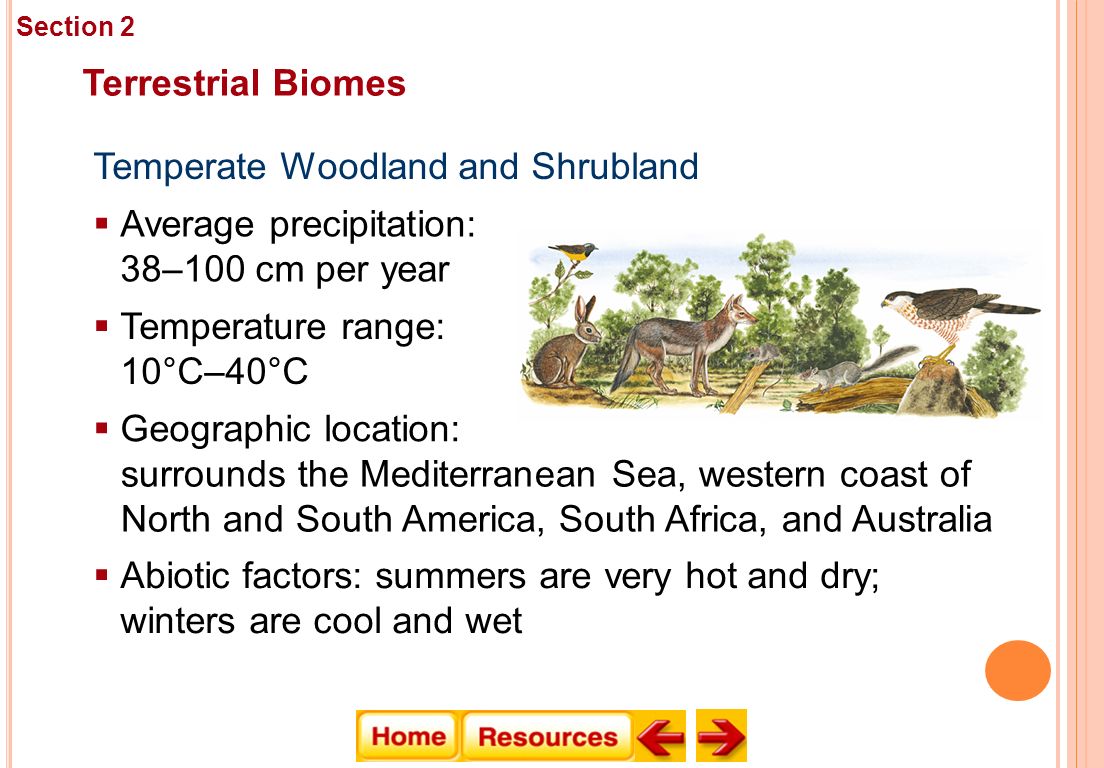 Section 2

Terrestrial Biomes

Temperate Woodland and Shrubland

▪ Average precipitation: 38–100 cm per year

▪ Temperature range: 10°C–40°C

▪ Geographic location: surrounds the Mediterranean Sea, western coast of North and South America, South Africa, and Australia

▪ Abiotic factors: summers are very hot and dry; winters are cool and wet

Home Resources